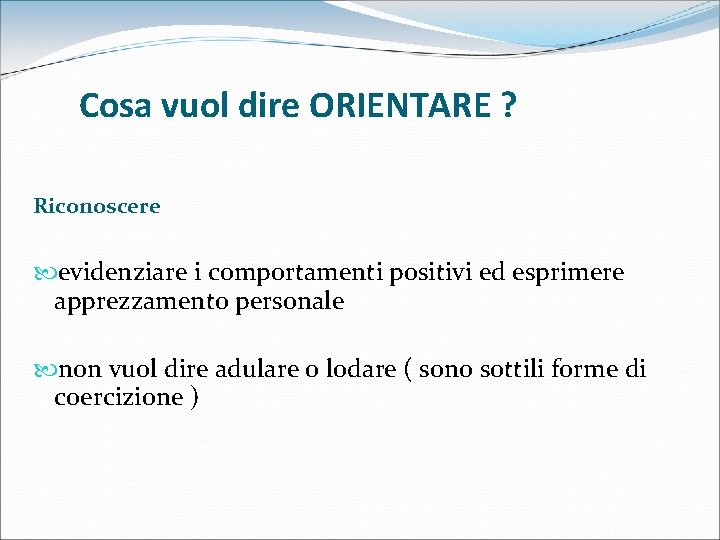 Cosa vuol dire ORIENTARE ?

Riconoscere

evidenziare i comportamenti positivi ed esprimere apprezzamento personale

non vuol dire adulare o lodare ( sono sottili forme di coercizione )